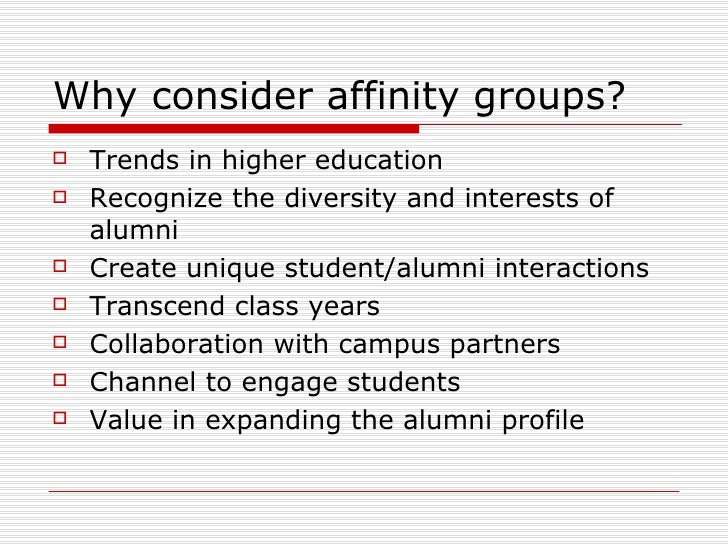 Why consider affinity groups?

- Trends in higher education
- Recognize the diversity and interests of alumni
- Create unique student/alumni interactions
- Transcend class years
- Collaboration with campus partners
- Channel to engage students
- Value in expanding the alumni profile